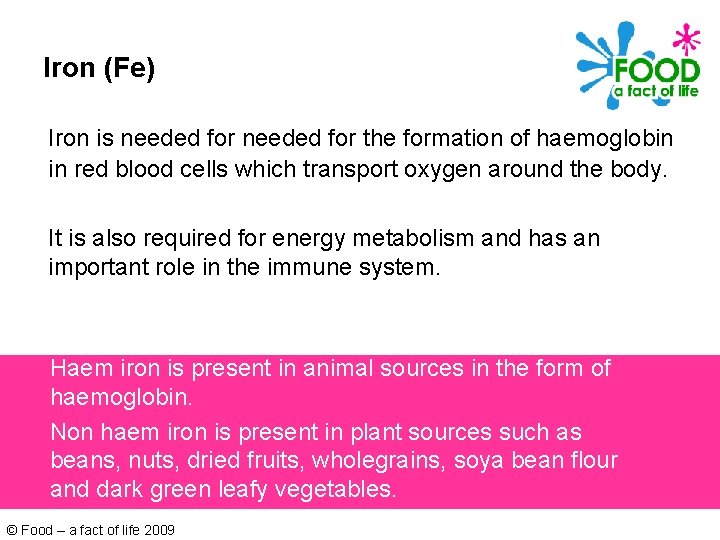 Iron (Fe)

FOOD
a fact of life

Iron is needed for needed for the formation of haemoglobin in red blood cells which transport oxygen around the body.

It is also required for energy metabolism and has an important role in the immune system.

Haem iron is present in animal sources in the form of haemoglobin.

Non haem iron is present in plant sources such as beans, nuts, dried fruits, wholegrains, soya bean flour and dark green leafy vegetables.

© Food – a fact of life 2009